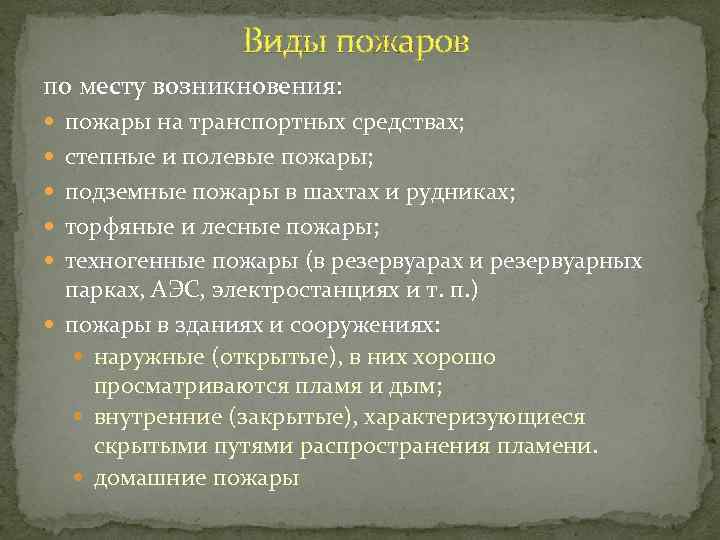 Виды пожаров

по месту возникновения:

- пожары на транспортных средствах;
- степные и полевые пожары;
- подземные пожары в шахтах и рудниках;
- торфяные и лесные пожары;
- техногенные пожары (в резервуарах и резервуарных парках, АЭС, электростанциях и т. п.)
- пожары в зданиях и сооружениях:
  - наружные (открытые), в них хорошо просматриваются пламя и дым;
  - внутренние (закрытые), характеризующиеся скрытыми путями распространения пламени.
  - домашние пожары